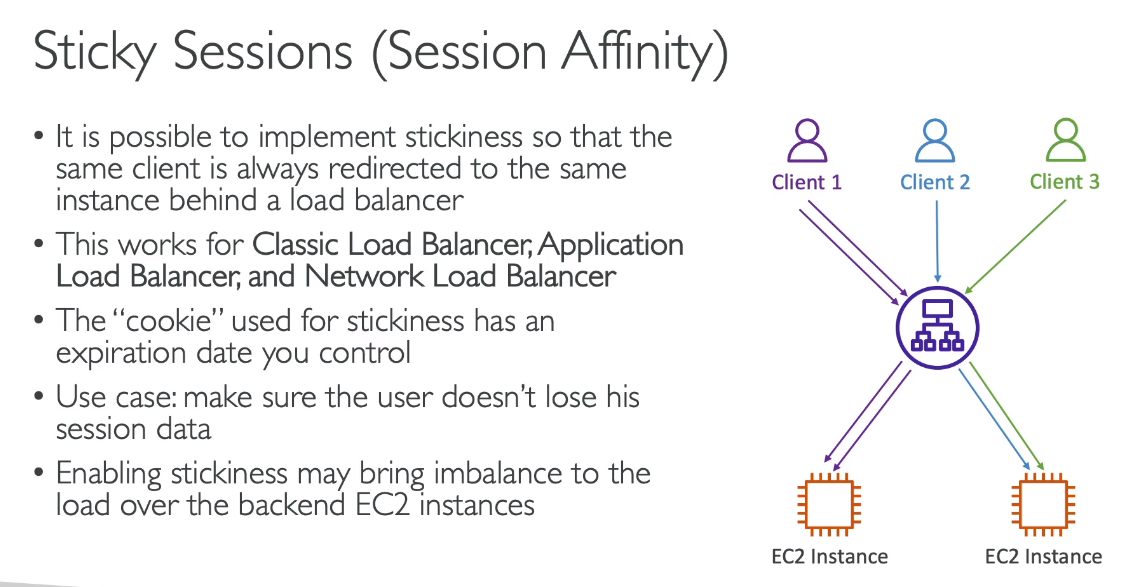 Sticky Sessions (Session Affinity)

• It is possible to implement stickiness so that the same client is always redirected to the same instance behind a load balancer

• This works for Classic Load Balancer, Application Load Balancer, and Network Load Balancer

• The "cookie" used for stickiness has an expiration date you control

• Use case: make sure the user doesn't lose his session data

• Enabling stickiness may bring imbalance to the load over the backend EC2 instances

Client 1

Client 2

Client 3

EC2 Instance

EC2 Instance